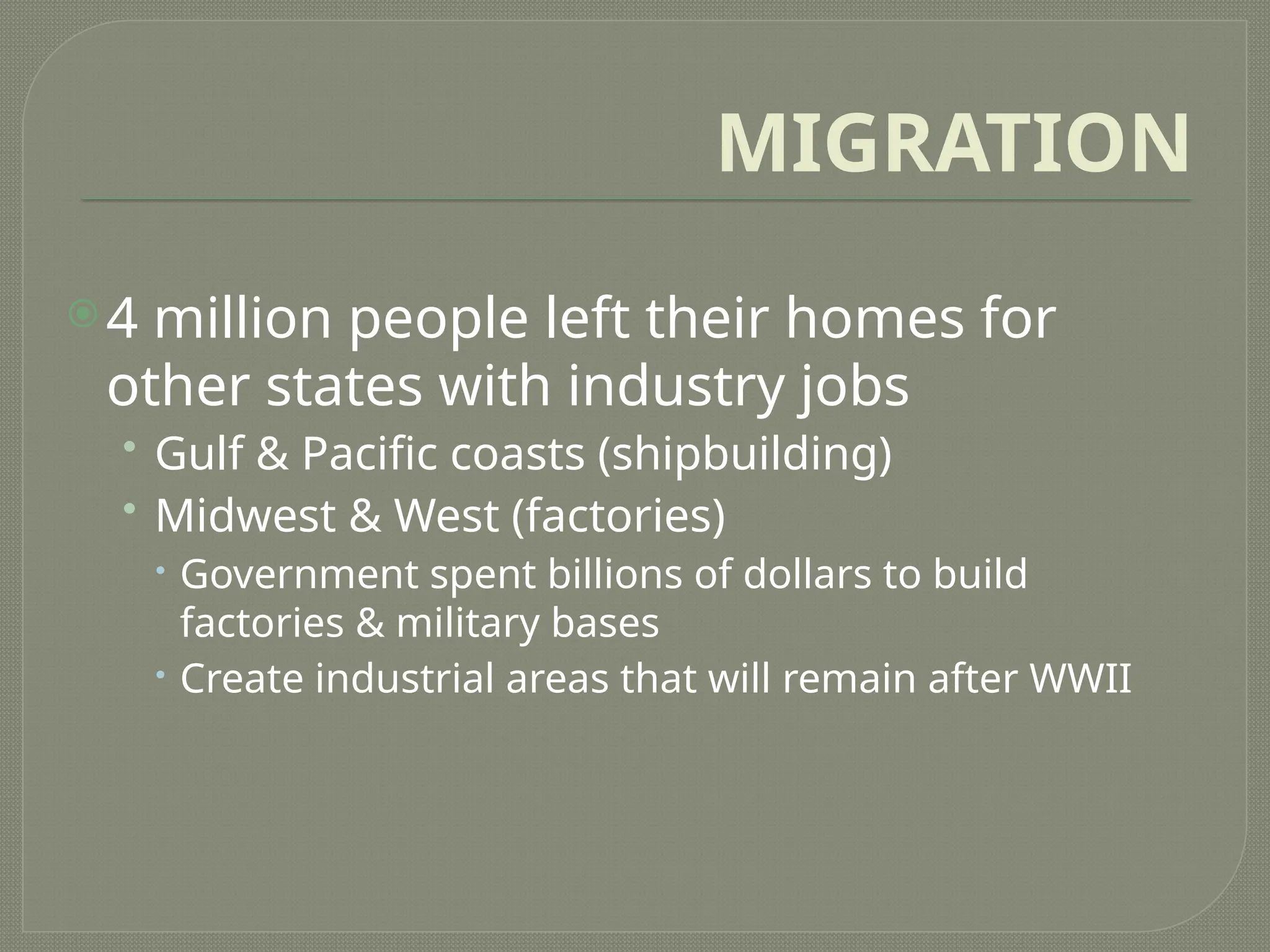 MIGRATION

4 million people left their homes for other states with industry jobs

Gulf & Pacific coasts (shipbuilding)

Midwest & West (factories)

Government spent billions of dollars to build factories & military bases

Create industrial areas that will remain after WWII